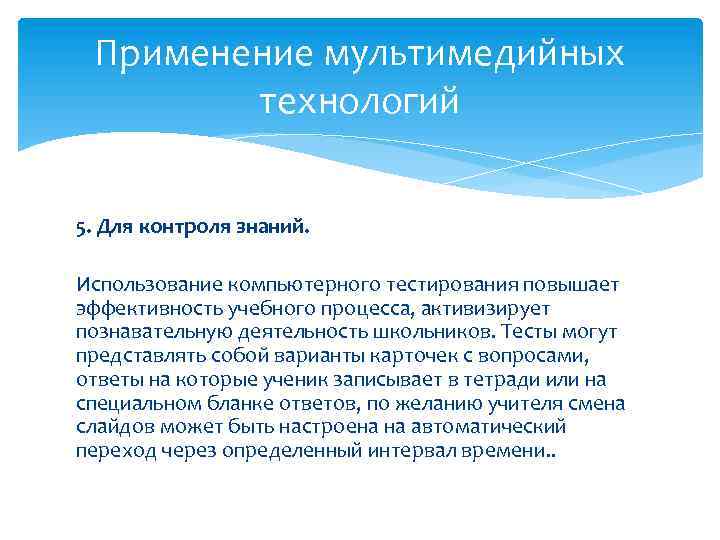 Применение мультимедийных технологий

5. Для контроля знаний.

Использование компьютерного тестирования повышает эффективность учебного процесса, активизирует познавательную деятельность школьников. Тесты могут представлять собой варианты карточек с вопросами, ответы на которые ученик записывает в тетради или на специальном бланке ответов, по желанию учителя смена слайдов может быть настроена на автоматический переход через определенный интервал времени..